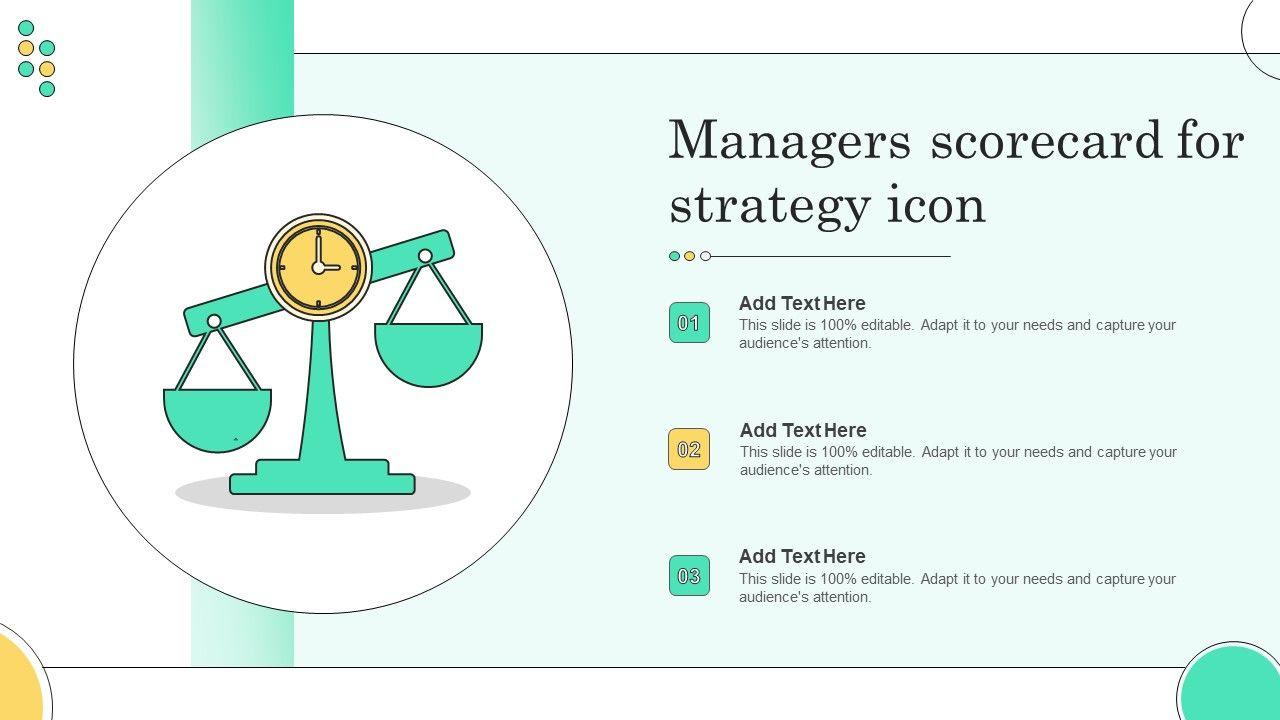 Managers scorecard for strategy icon

01
Add Text Here
This slide is 100% editable. Adapt it to your needs and capture your audience's attention.

02
Add Text Here
This slide is 100% editable. Adapt it to your needs and capture your audience's attention.

03
Add Text Here
This slide is 100% editable. Adapt it to your needs and capture your audience's attention.